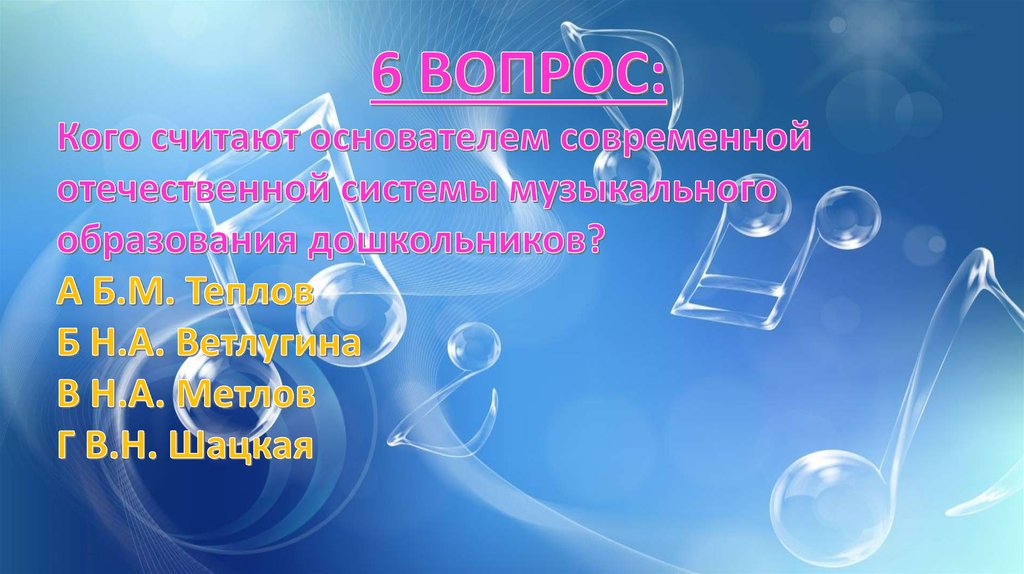 6 ВОПРОС:

Кого считают основателем современной отечественной системы музыкального образования дошкольников?

А Б.М. Теплов
Б Н.А. Ветлугина
В Н.А. Метлов
Г В.Н. Шацкая